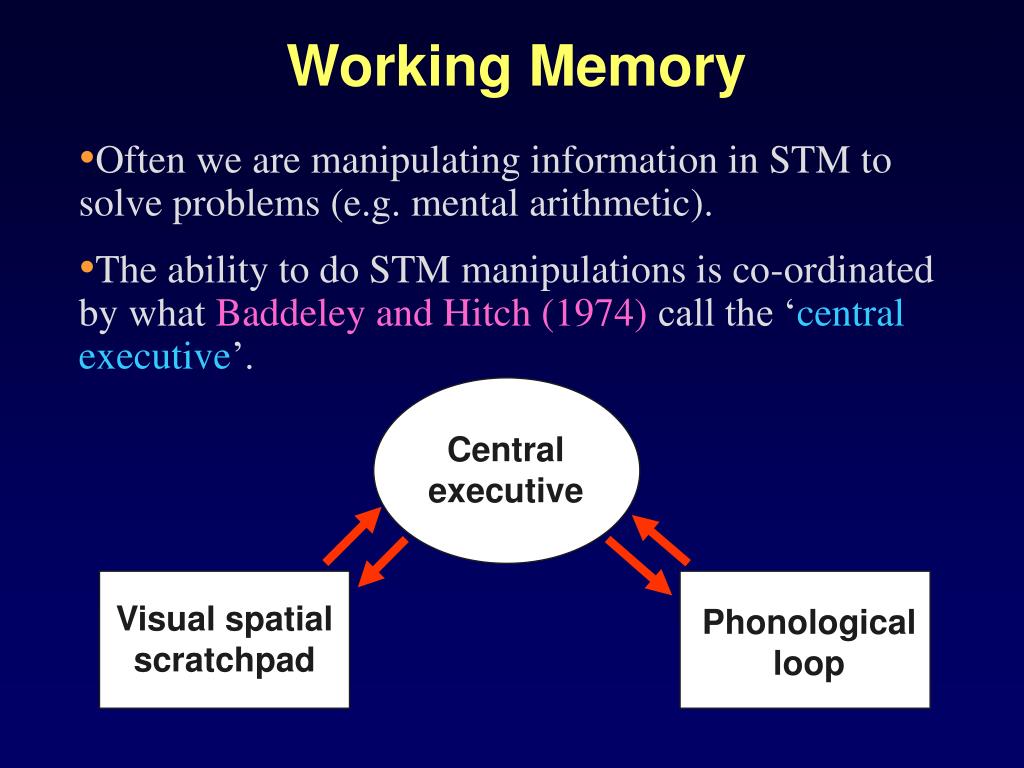 Working Memory

•Often we are manipulating information in STM to solve problems (e.g. mental arithmetic).

•The ability to do STM manipulations is co-ordinated by what Baddeley and Hitch (1974) call the ‘central executive’.

Central executive

Visual spatial scratchpad

Phonological loop